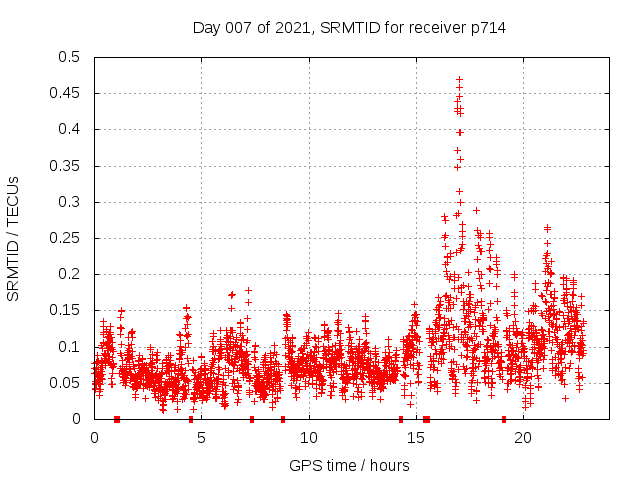 Day 007 of 2021, SRMTID for receiver p714

SRMTID / TECUs

0.5
0.45
0.4
0.35
0.3
0.25
0.2
0.15
0.1
0.05
0

0
5
10
15
20

GPS time / hours